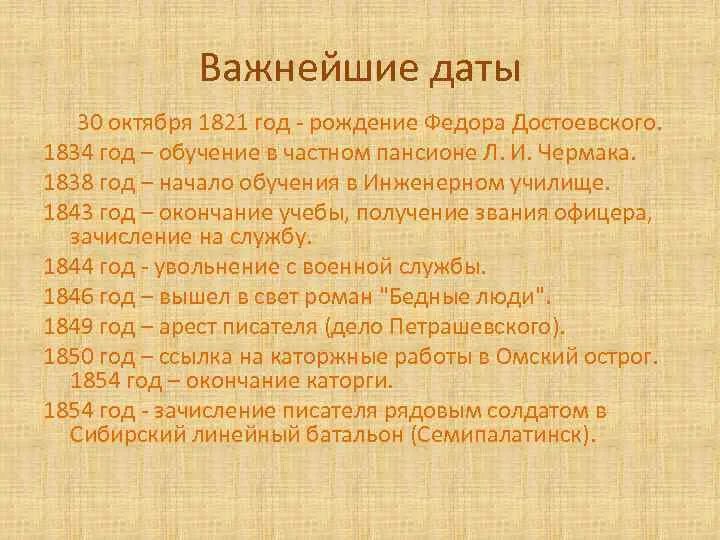 Важнейшие даты

30 октября 1821 год - рождение Федора Достоевского.

1834 год – обучение в частном пансионе Л. И. Чермака.

1838 год – начало обучения в Инженерном училище.

1843 год – окончание учебы, получение звания офицера, зачисление на службу.

1844 год - увольнение с военной службы.

1846 год – вышел в свет роман "Бедные люди".

1849 год – арест писателя (дело Петрашевского).

1850 год – ссылка на каторжные работы в Омский острог. 1854 год – окончание каторги.

1854 год - зачисление писателя рядовым солдатом в Сибирский линейный батальон (Семипалатинск).